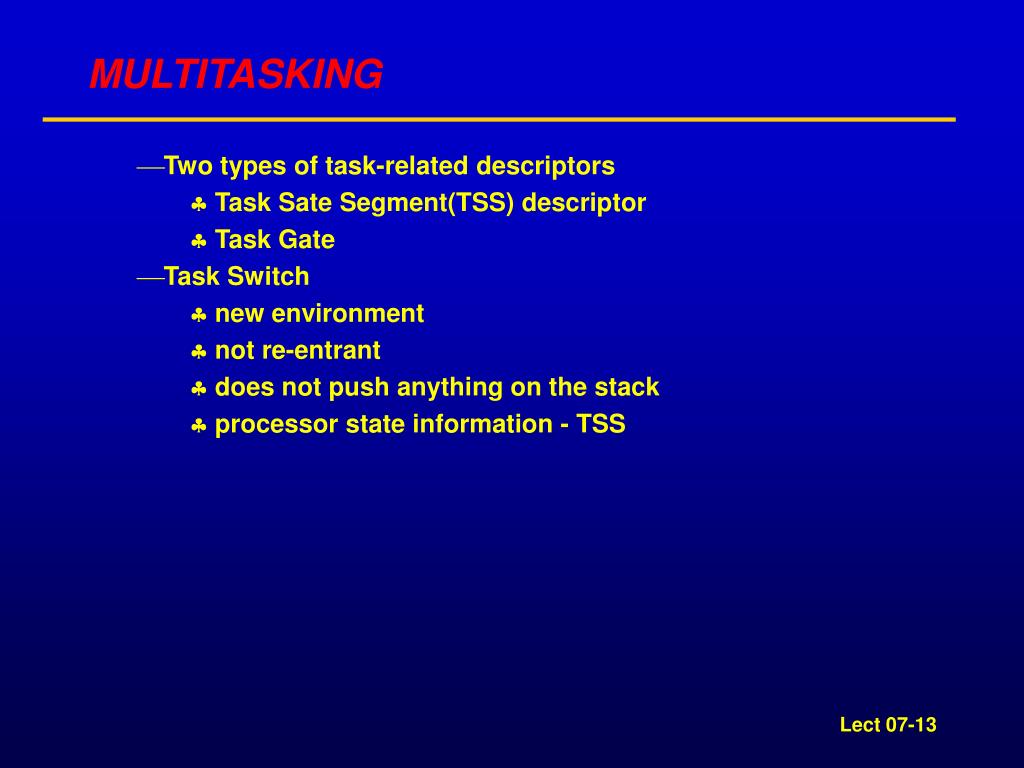 MULTITASKING

—Two types of task-related descriptors
♣ Task Sate Segment(TSS) descriptor
♣ Task Gate
—Task Switch
♣ new environment
♣ not re-entrant
♣ does not push anything on the stack
♣ processor state information - TSS

Lect 07-13